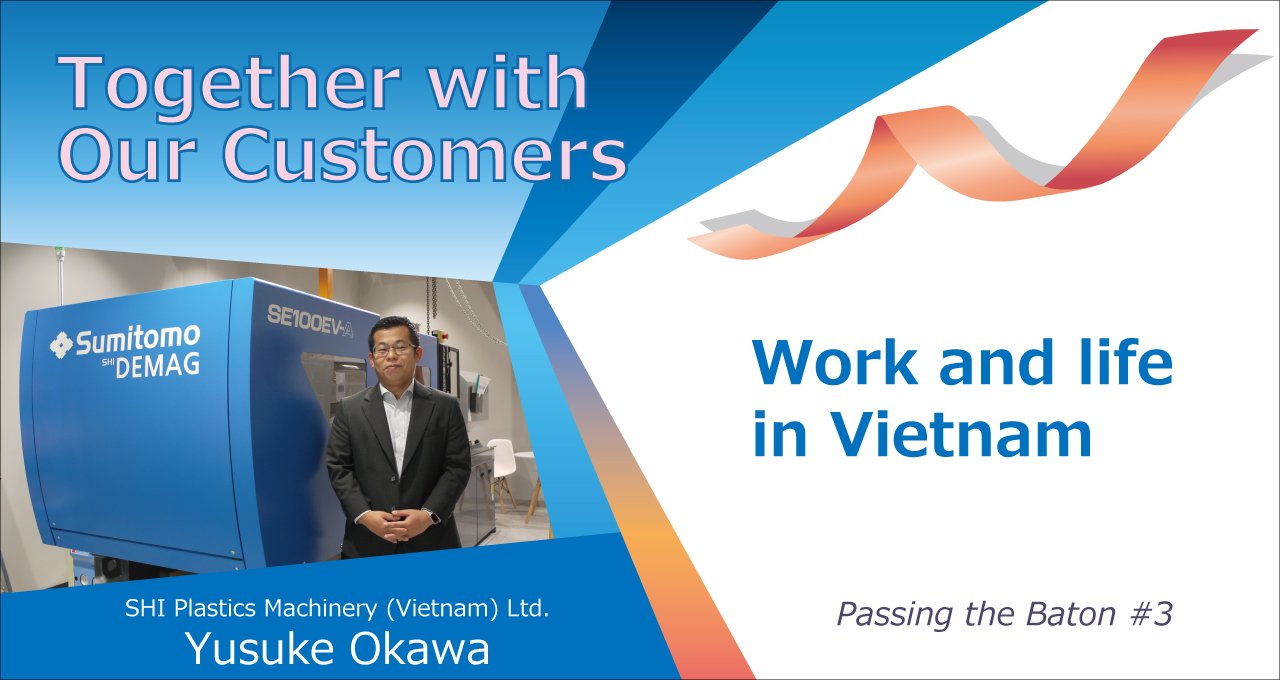 Together with Our Customers

Sumitomo SHI DEMAG

SE100EV-A

Work and life in Vietnam

SHI Plastics Machinery (Vietnam) Ltd.
Yusuke Okawa

Passing the Baton #3